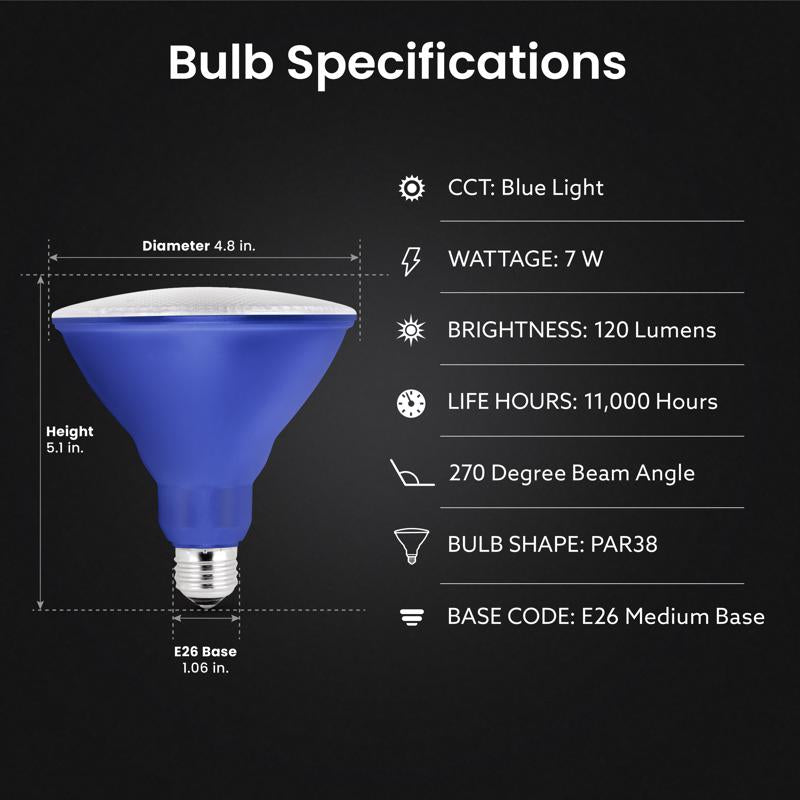 Bulb Specifications

Diameter 4.8 in.

Height 5.1 in.

E26 Base 1.06 in.

CCT: Blue Light

WATTAGE: 7 W

BRIGHTNESS: 120 Lumens

LIFE HOURS: 11,000 Hours

270 Degree Beam Angle

BULB SHAPE: PAR38

BASE CODE: E26 Medium Base